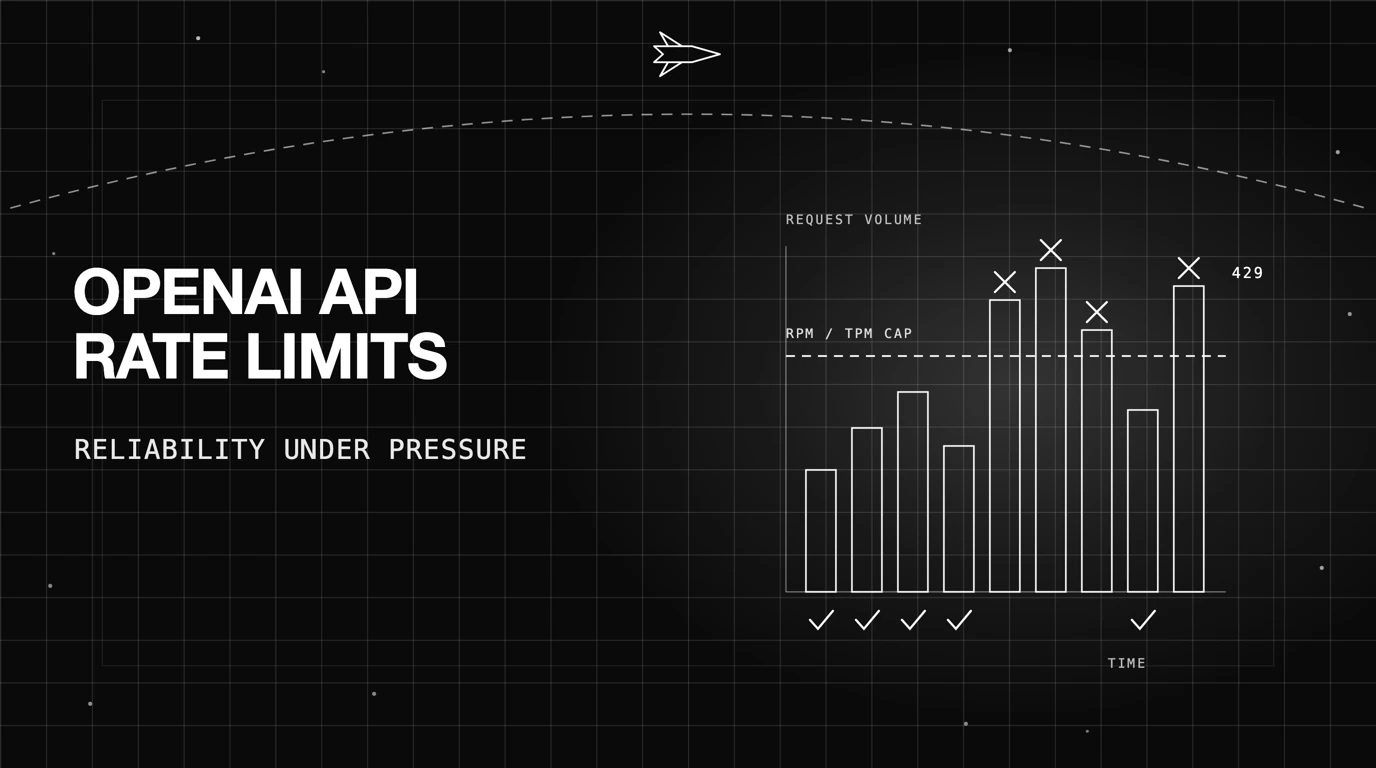 OPENAI API
RATE LIMITS

RELIABILITY UNDER PRESSURE

REQUEST VOLUME

429

RPM / TPM CAP

TIME